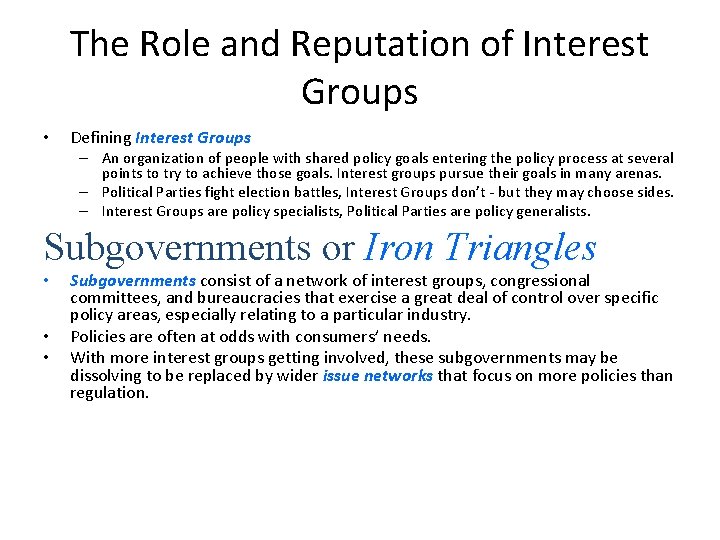 The Role and Reputation of Interest Groups

• Defining Interest Groups
– An organization of people with shared policy goals entering the policy process at several points to try to achieve those goals. Interest groups pursue their goals in many arenas.
– Political Parties fight election battles, Interest Groups don't - but they may choose sides.
– Interest Groups are policy specialists, Political Parties are policy generalists.

Subgovernments or Iron Triangles

• Subgovernments consist of a network of interest groups, congressional committees, and bureaucracies that exercise a great deal of control over specific policy areas, especially relating to a particular industry.
• Policies are often at odds with consumers' needs.
• With more interest groups getting involved, these subgovernments may be dissolving to be replaced by wider issue networks that focus on more policies than regulation.